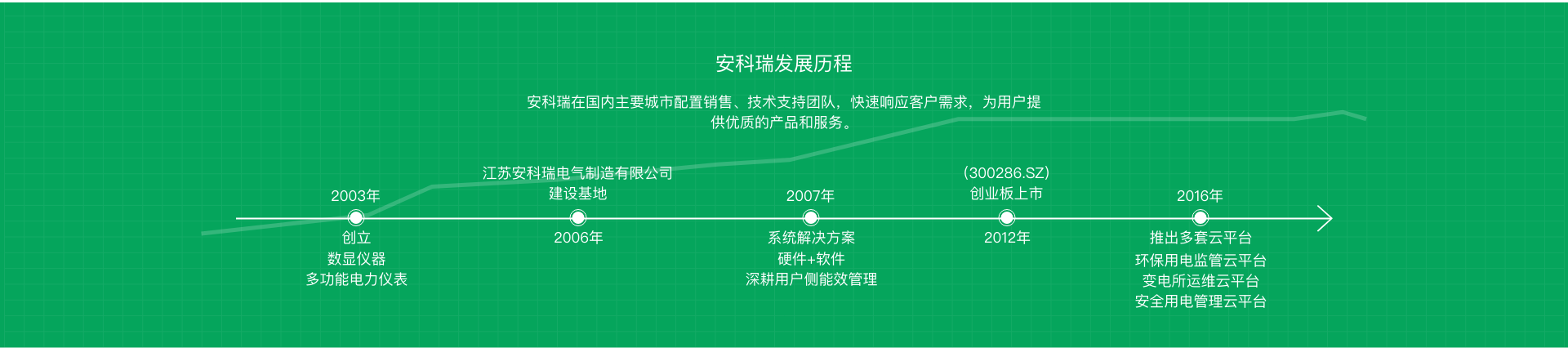 安科瑞发展历程

安科瑞在国内主要城市配置销售、技术支持团队，快速响应客户需求，为用户提供优质的产品和服务。

2003年
创立
数显仪器
多功能电力仪表

江苏安科瑞电气制造有限公司
建设基地
2006年

2007年
系统解决方案
硬件+软件
深耕用户侧能效管理

(300286.SZ)
创业板上市
2012年

2016年
推出多套云平台
环保用电监管云平台
变电所运维云平台
安全用电管理云平台